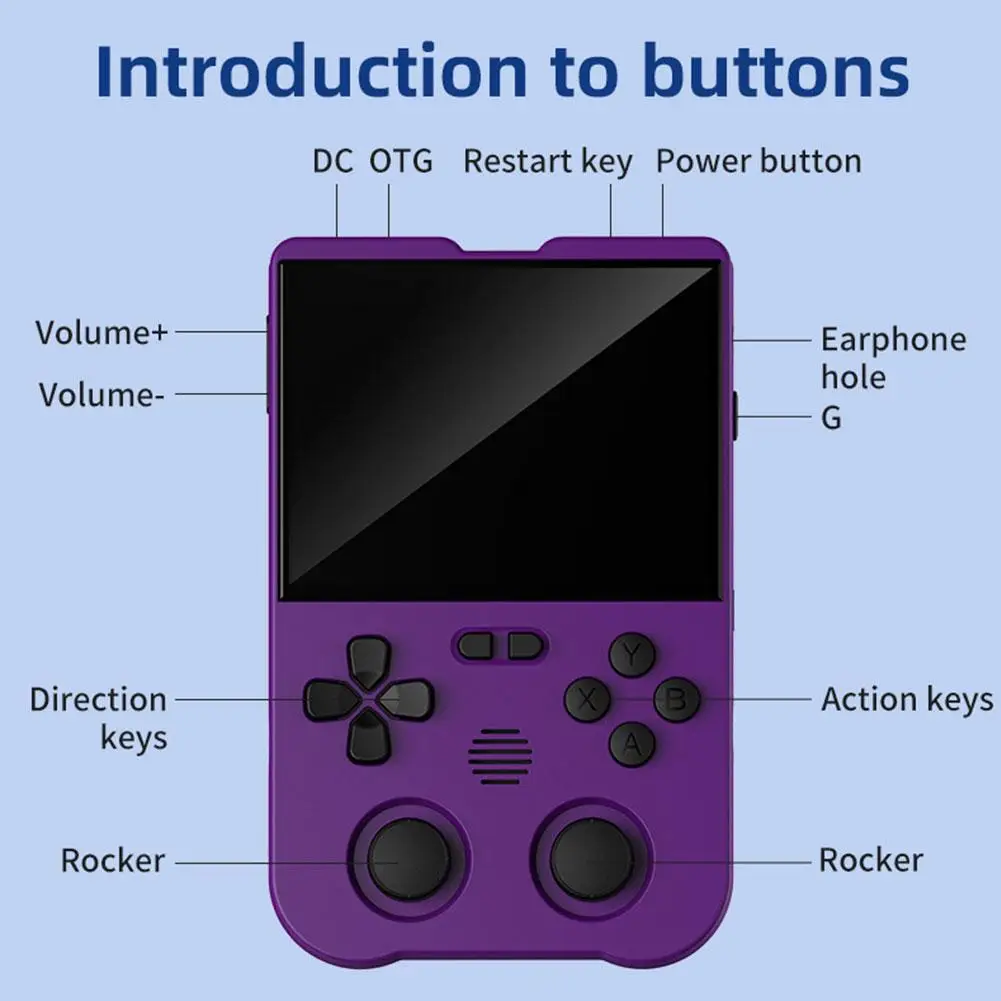 Introduction to buttons

DC OTG Restart key Power button

Volume+

Volume-

Earphone hole

G

Direction keys

Y
X
B
A

Action keys

Rocker

Rocker